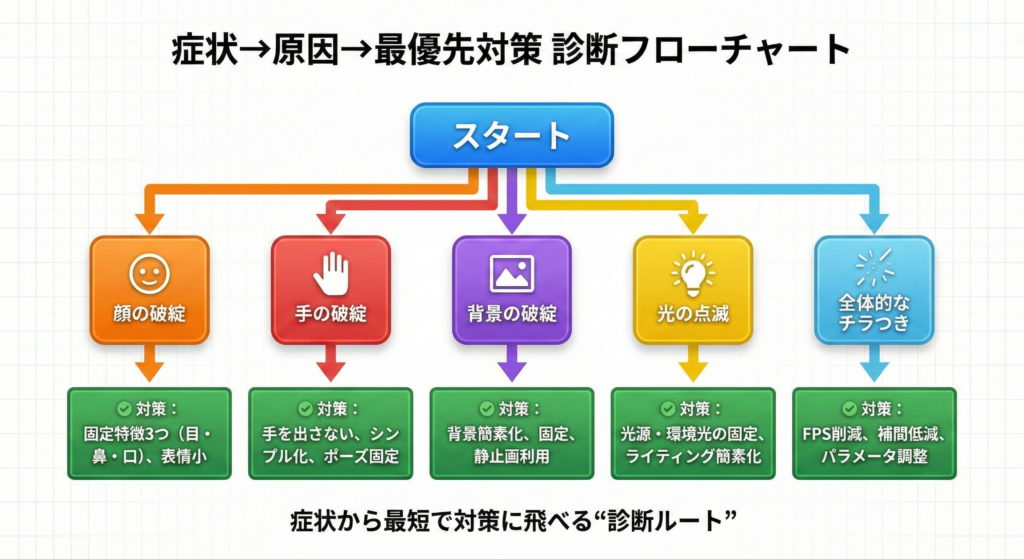 症状→原因→最優先対策 診断フローチャート

スタート

顔の破綻

手の破綻

背景の破綻

光の点滅

全体的なチラつき

対策：
固定特徴3つ（目・鼻・口）、表情小

対策：
手を出さない、シンプル化、ポーズ固定

対策：
背景簡素化、固定、静止画利用

対策：
光源・環境光の固定、ライティング簡素化

対策：
FPS削減、補間低減、パラメータ調整

症状から最短で対策に飛べる“診断ルート”